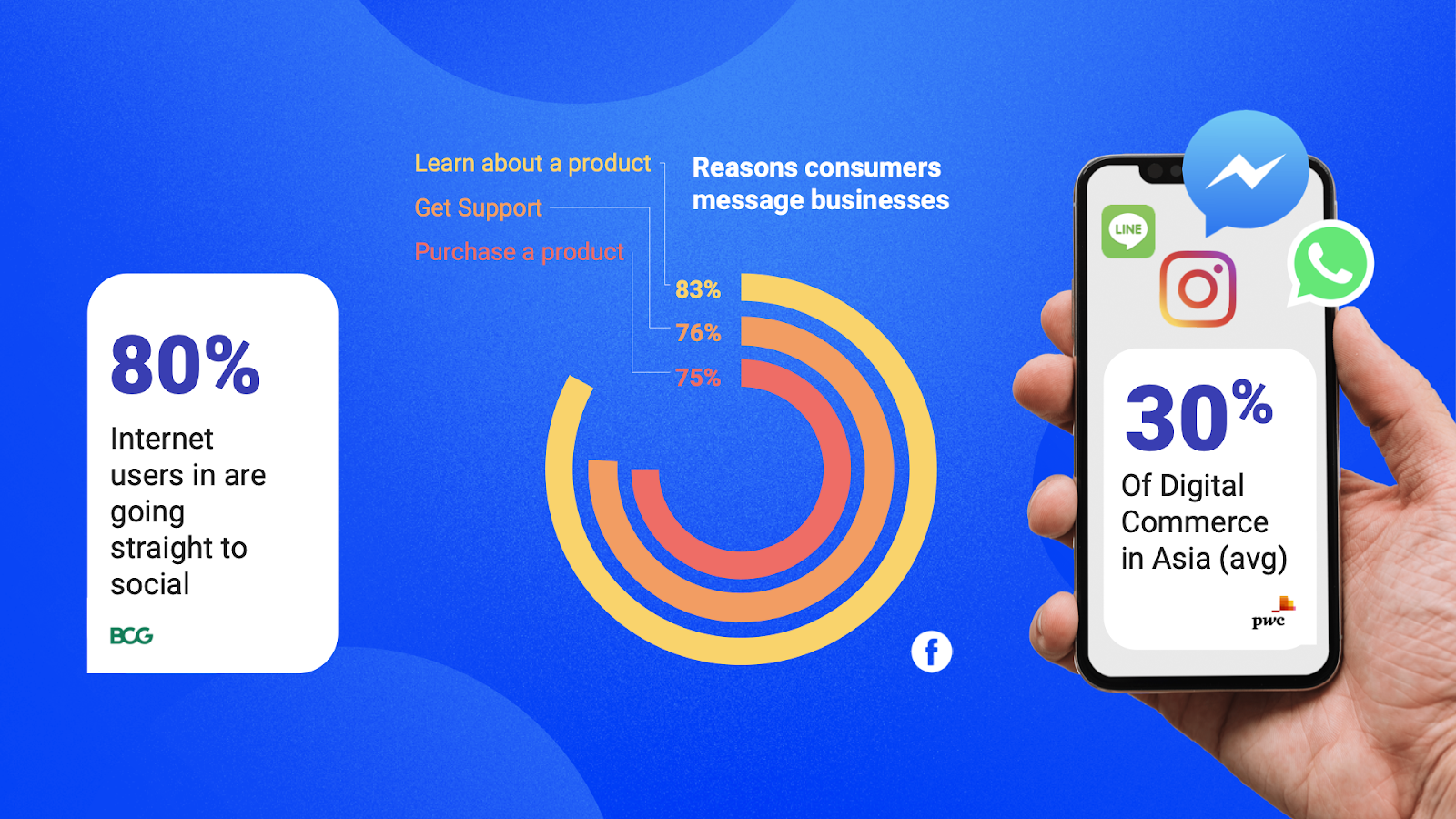 80%

Internet users in are going straight to social

BCG

Learn about a product
Get Support
Purchase a product

Reasons consumers message businesses

83%
76%
75%

LINE

30%

Of Digital Commerce in Asia (avg)

pwc